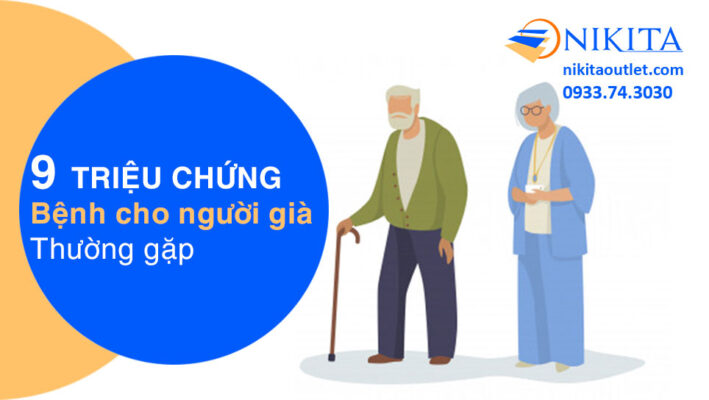 NIKITA
nikitaoutlet.com
0933.74.3030

9 TRIỆU CHỨNG
Bệnh cho người già
Thường gặp